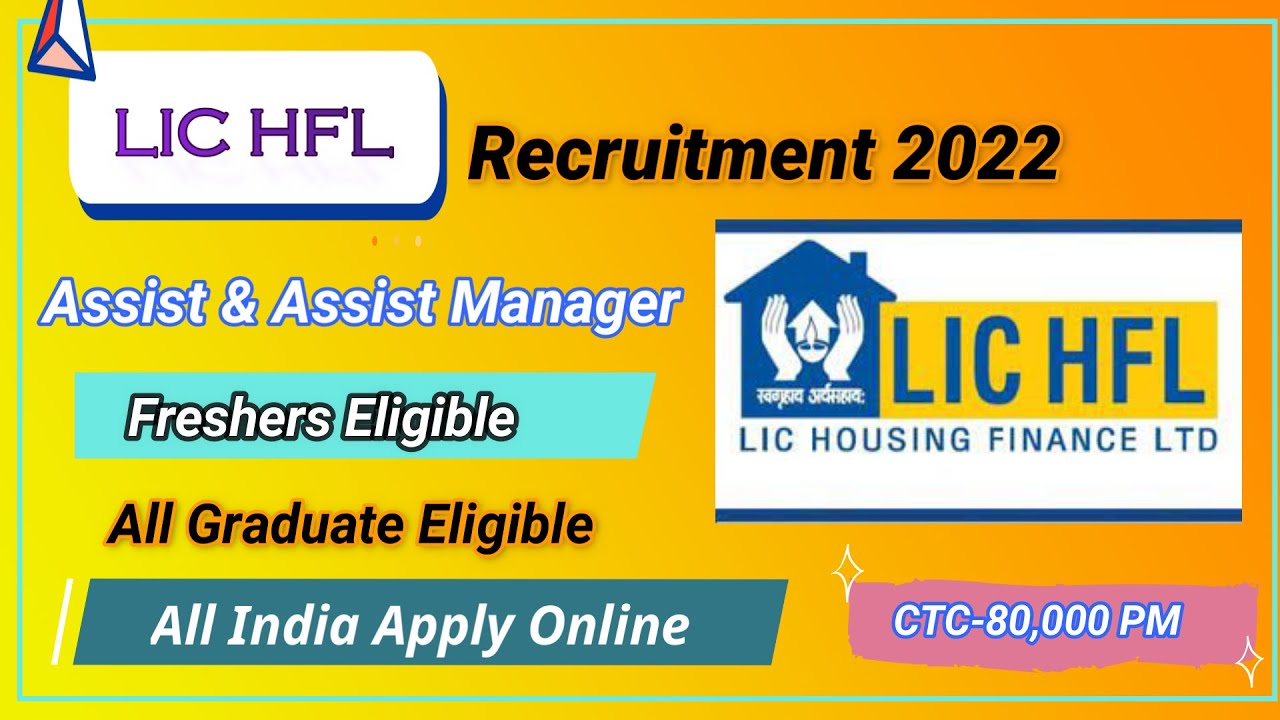 LIC HFL

Recruitment 2022

Assist & Assist Manager

Freshers Eligible

All Graduate Eligible

All India Apply Online

स्वगृहाय अर्थसहाय:

LIC HFL

LIC HOUSING FINANCE LTD

CTC-80,000 PM